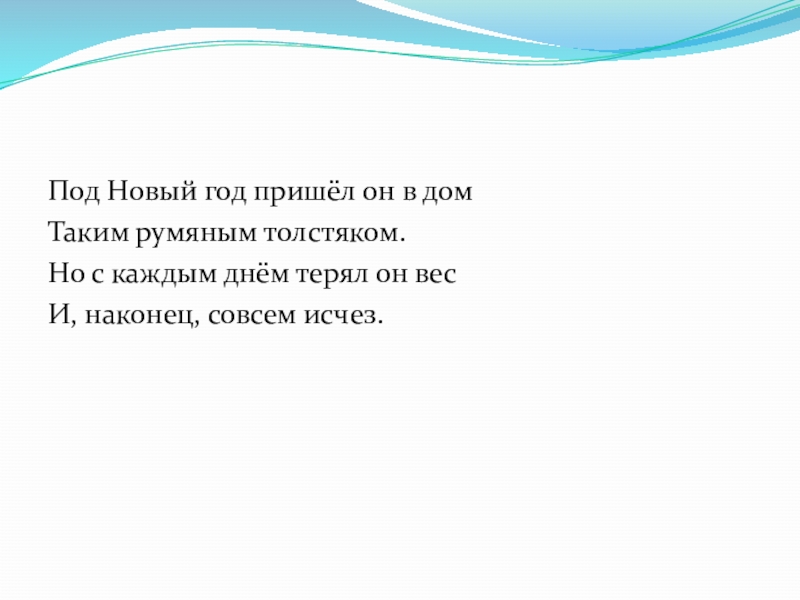 Под Новый год пришёл он в дом
Таким румяным толстяком.
Но с каждым днём терял он вес
И, наконец, совсем исчез.